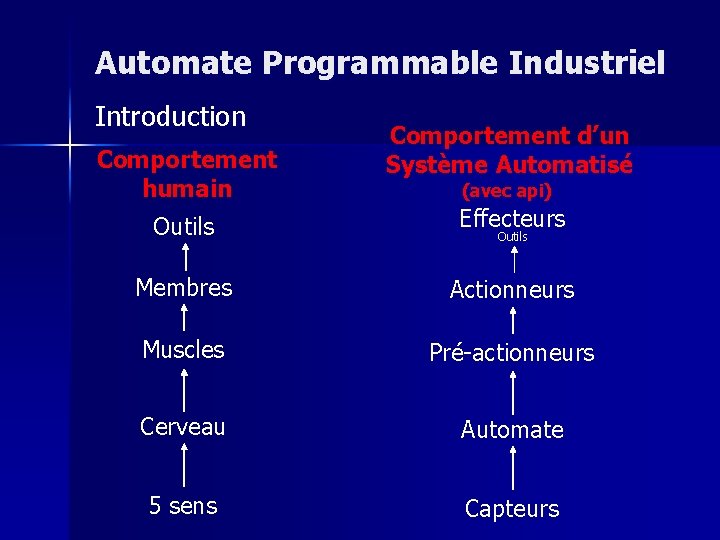 Automate Programmable Industriel

Introduction

Comportement humain

Outils

Membres

Muscles

Cerveau

5 sens

Comportement d'un Système Automatisé (avec api)

Effecteurs
Outils

Actionneurs

Pré-actionneurs

Automate

Capteurs